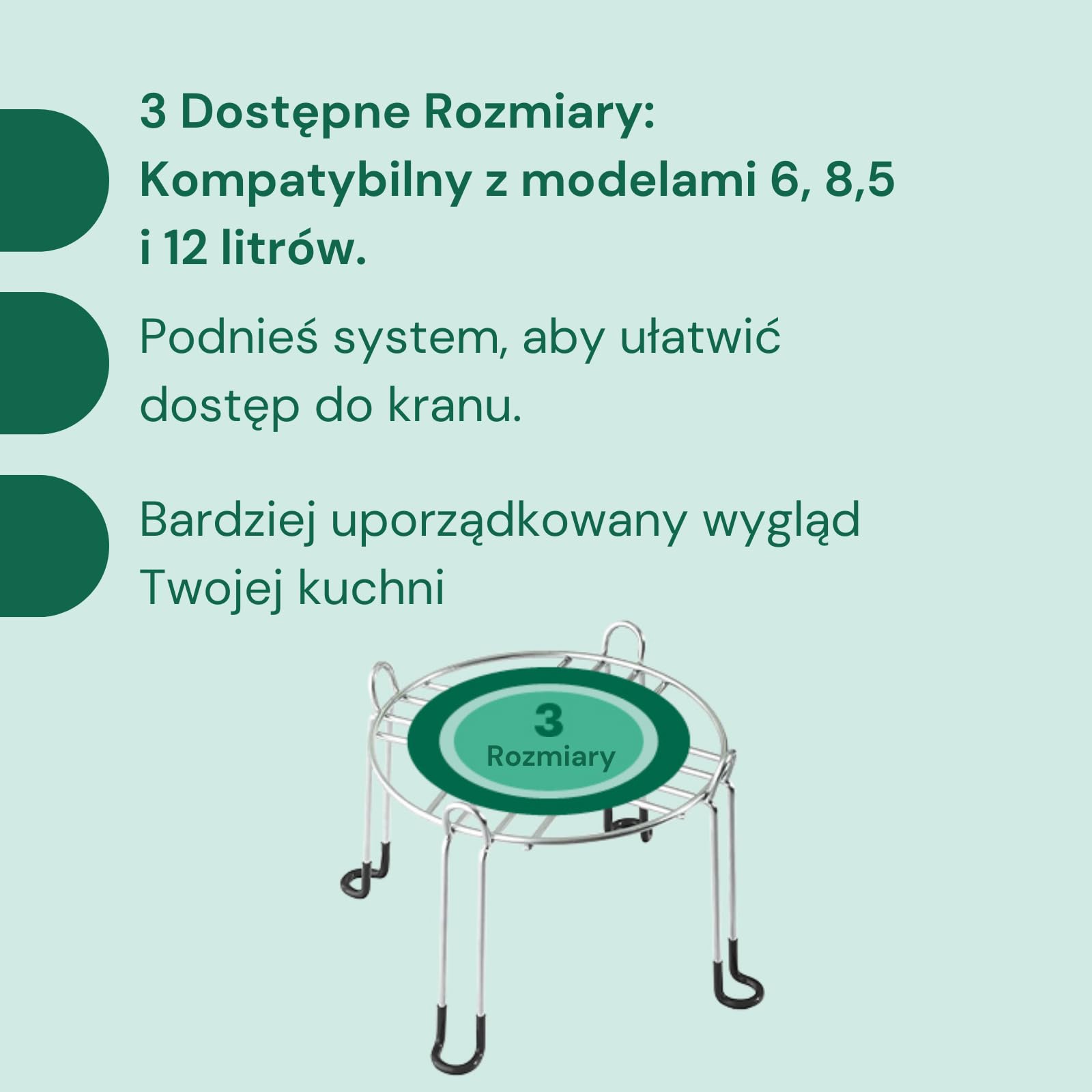 3 Dostępne Rozmiary: Kompatybilny z modelami 6, 8,5 i 12 litrów.

Podnieś system, aby ułatwić dostęp do kranu.

Bardziej uporządkowany wygląd Twojej kuchni

3
Rozmiary